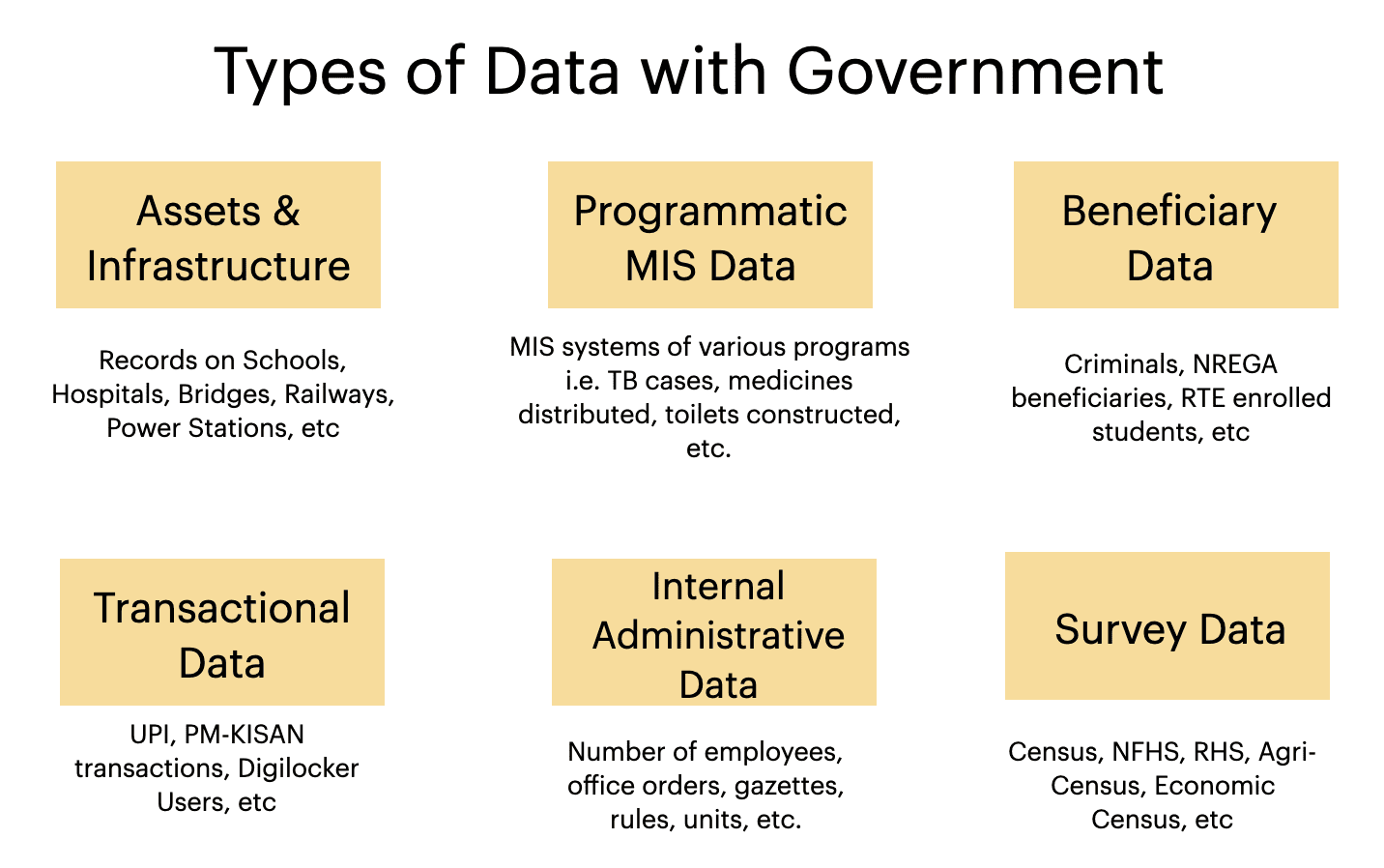 Types of Data with Government

Assets & Infrastructure

Records on Schools, Hospitals, Bridges, Railways, Power Stations, etc

Programmatic MIS Data

MIS systems of various programs i.e. TB cases, medicines distributed, toilets constructed, etc.

Beneficiary Data

Criminals, NREGA beneficiaries, RTE enrolled students, etc

Transactional Data

UPI, PM-KISAN transactions, Digilocker Users, etc

Internal Administrative Data

Number of employees, office orders, gazettes, rules, units, etc.

Survey Data

Census, NFHS, RHS, Agri-Census, Economic Census, etc